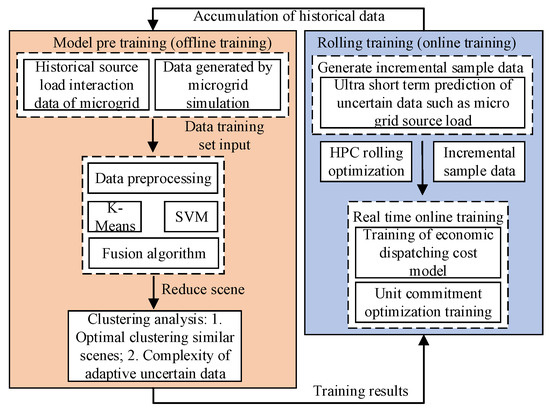 Accumulation of historical data

Model pre training (offline training)

Historical source load interaction data of microgrid

Data generated by microgrid simulation

Data training set input

Data preprocessing

K-Means

SVM

Fusion algorithm

Reduce scene

Clustering analysis: 1. Optimal clustering similar scenes; 2. Complexity of adaptive uncertain data

Rolling training (online training)

Generate incremental sample data

Ultra short term prediction of uncertain data such as micro grid source load

HPC rolling optimization

Incremental sample data

Real time online training

Training of economic dispatching cost model

Unit commitment optimization training

Training results